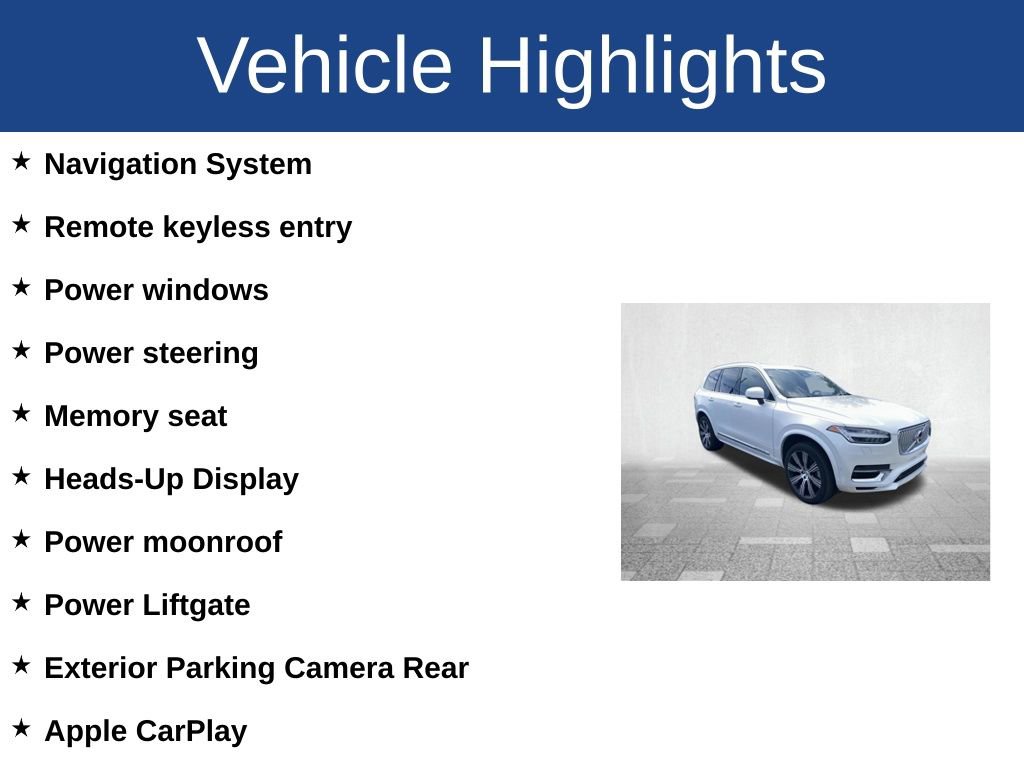 Vehicle Highlights

★ Navigation System

★ Remote keyless entry

★ Power windows

★ Power steering

★ Memory seat

★ Heads-Up Display

★ Power moonroof

★ Power Liftgate

★ Exterior Parking Camera Rear

★ Apple CarPlay